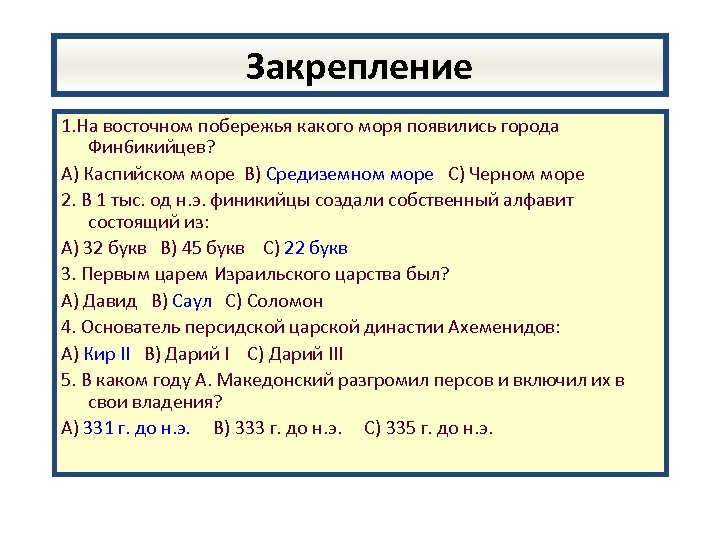 Закрепление

1.На восточном побережья какого моря появились города Финбикийцев?

А) Каспийском море В) Средиземном море С) Черном море

2. В 1 тыс. од н.э. финикийцы создали собственный алфавит состоящий из:

А) 32 букв В) 45 букв С) 22 букв

3. Первым царем Израильского царства был?

А) Давид В) Саул С) Соломон

4. Основатель персидской царской династии Ахеменидов:

А) Кир II В) Дарий I С) Дарий III

5. В каком году А. Македонский разгромил персов и включил их в свои владения?

А) 331 г. до н.э. В) 333 г. до н.э. С) 335 г. до н.э.